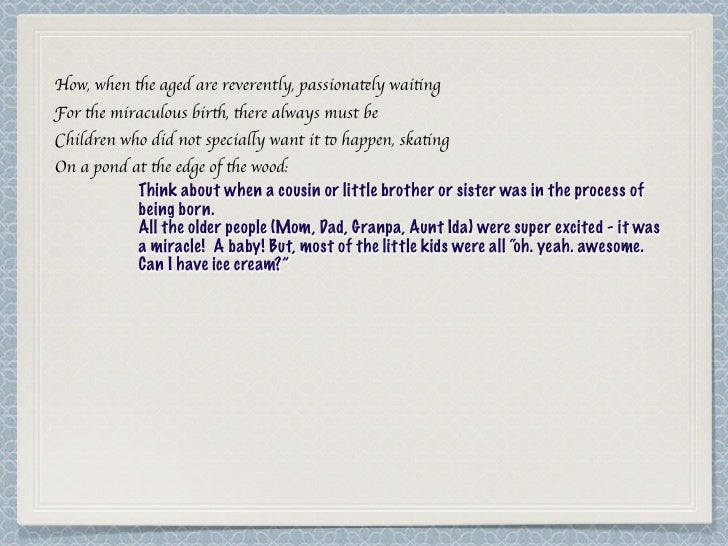 How, when the aged are reverently, passionately waiting
For the miraculous birth, there always must be
Children who did not specially want it to happen, skating
On a pond at the edge of the wood:

Think about when a cousin or little brother or sister was in the process of being born.
All the older people (Mom, Dad, Granpa, Aunt Ida) were super excited - it was a miracle! A baby! But, most of the little kids were all "oh. yeah. awesome. Can I have ice cream?"